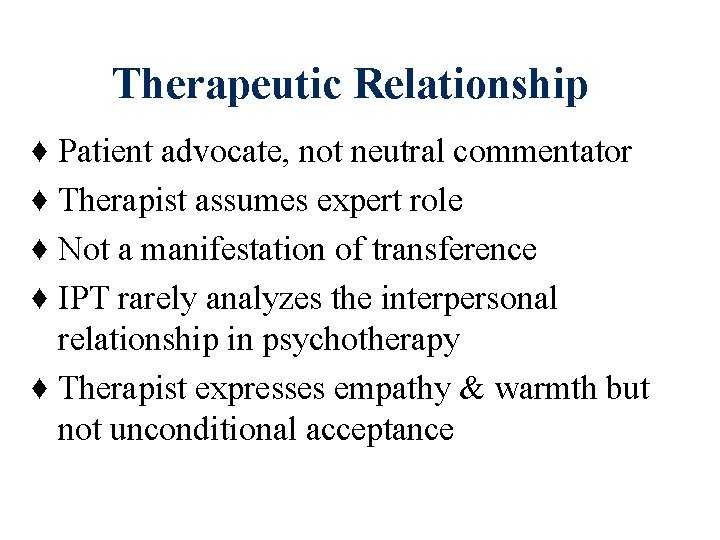 Therapeutic Relationship

♦ Patient advocate, not neutral commentator

♦ Therapist assumes expert role

♦ Not a manifestation of transference

♦ IPT rarely analyzes the interpersonal relationship in psychotherapy

♦ Therapist expresses empathy & warmth but not unconditional acceptance